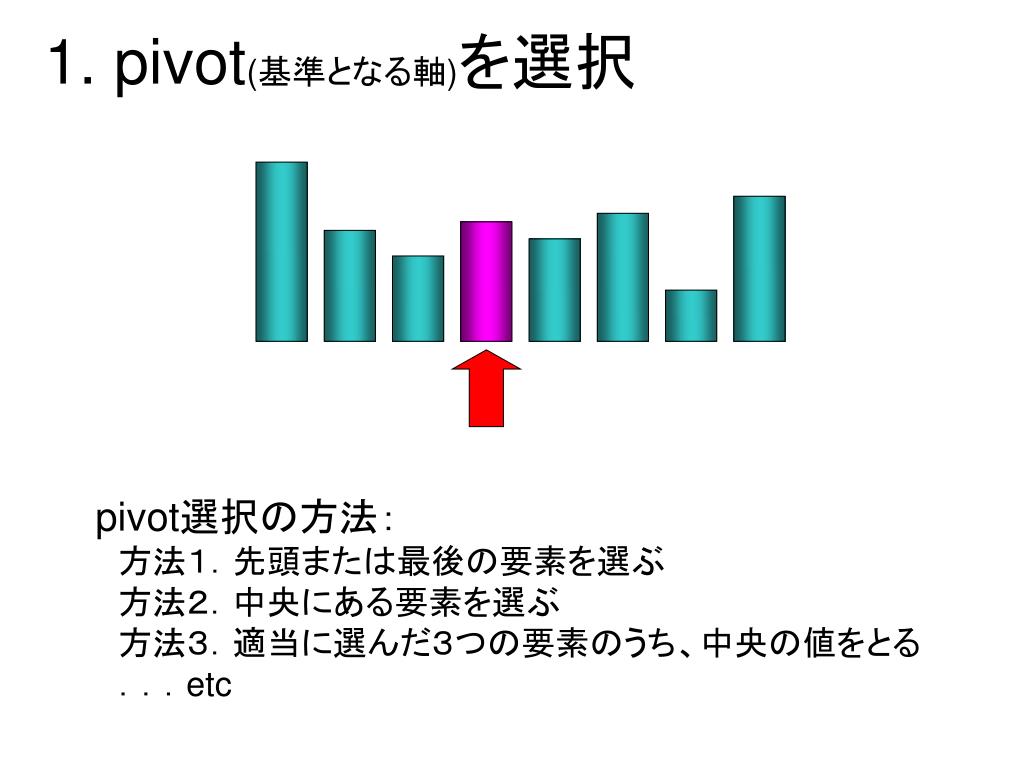 1. pivot(基準となる軸)を選択

pivot選択の方法：
方法1. 先頭または最後の要素を選ぶ
方法2. 中央にある要素を選ぶ
方法3. 適当に選んだ3つの要素のうち、中央の値をとる
. . . etc